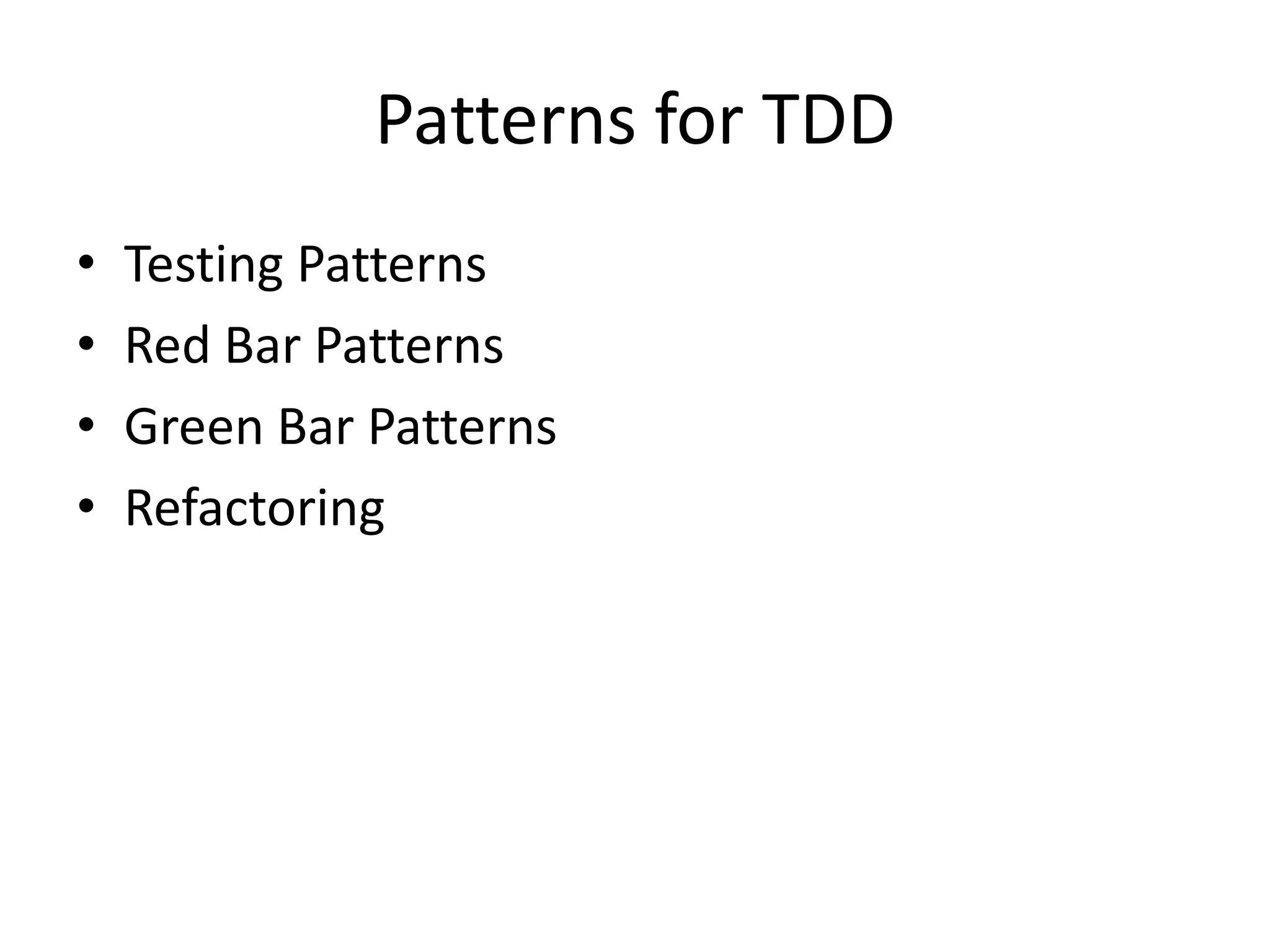 Patterns for TDD

• Testing Patterns
• Red Bar Patterns
• Green Bar Patterns
• Refactoring